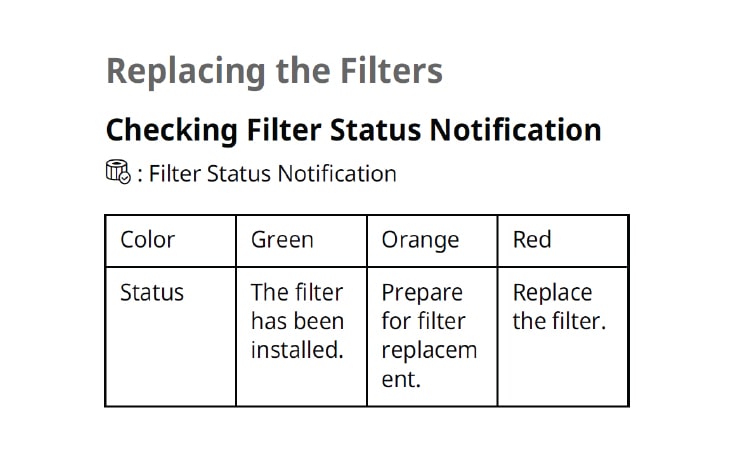 Replacing the Filters

Checking Filter Status Notification

: Filter Status Notification

| Color | Green | Orange | Red |
|---|---|---|---|
| Status | The filter has been installed. | Prepare for filter replacement. | Replace the filter. |